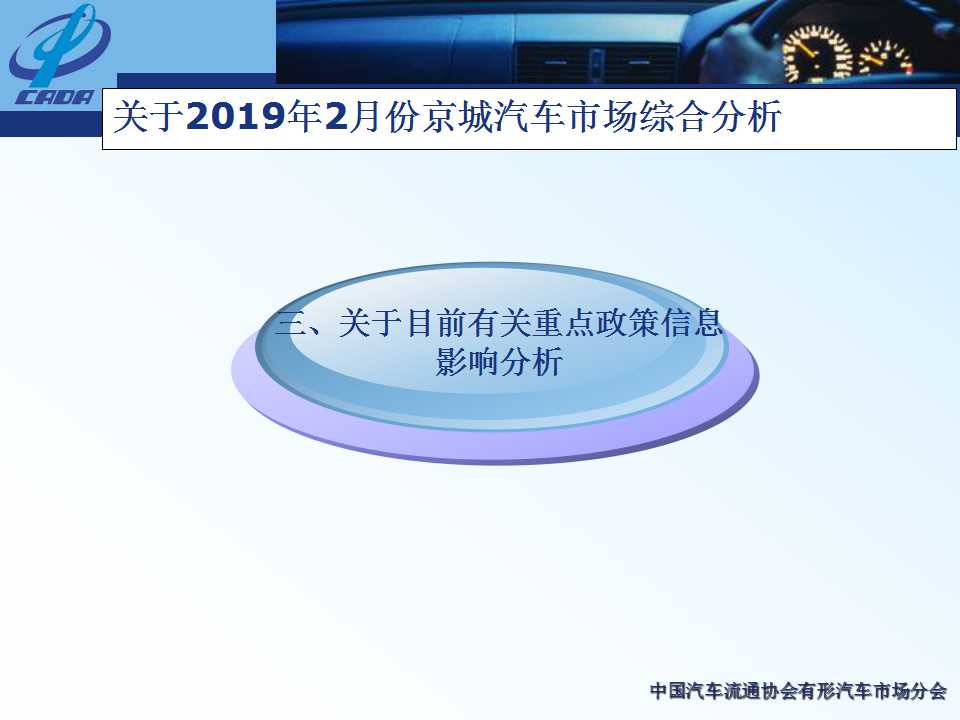 CADA

关于2019年2月份京城汽车市场综合分析

三、关于目前有关重点政策信息影响分析

中国汽车流通协会有形汽车市场分会